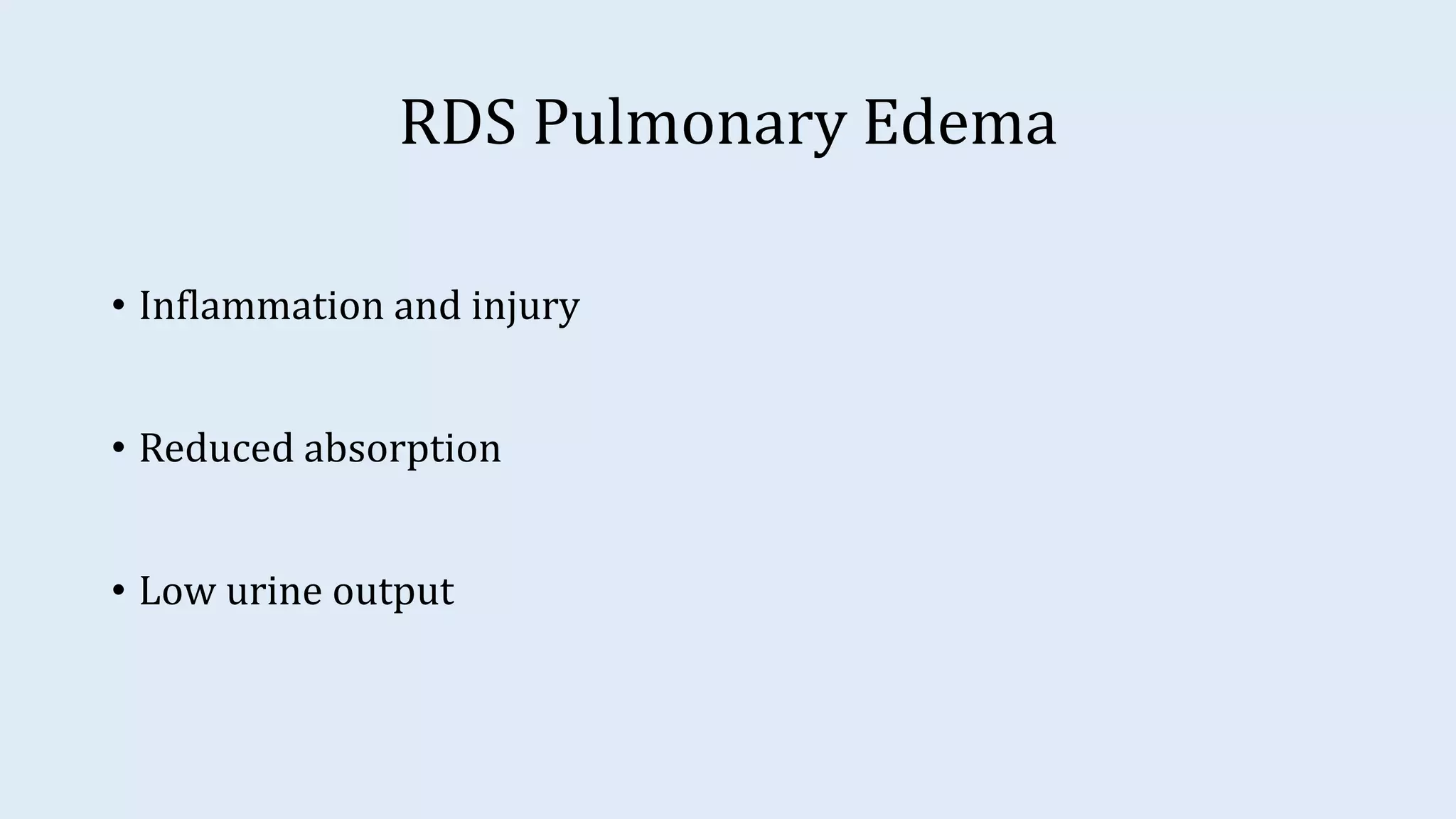 RDS Pulmonary Edema

• Inflammation and injury

• Reduced absorption

• Low urine output